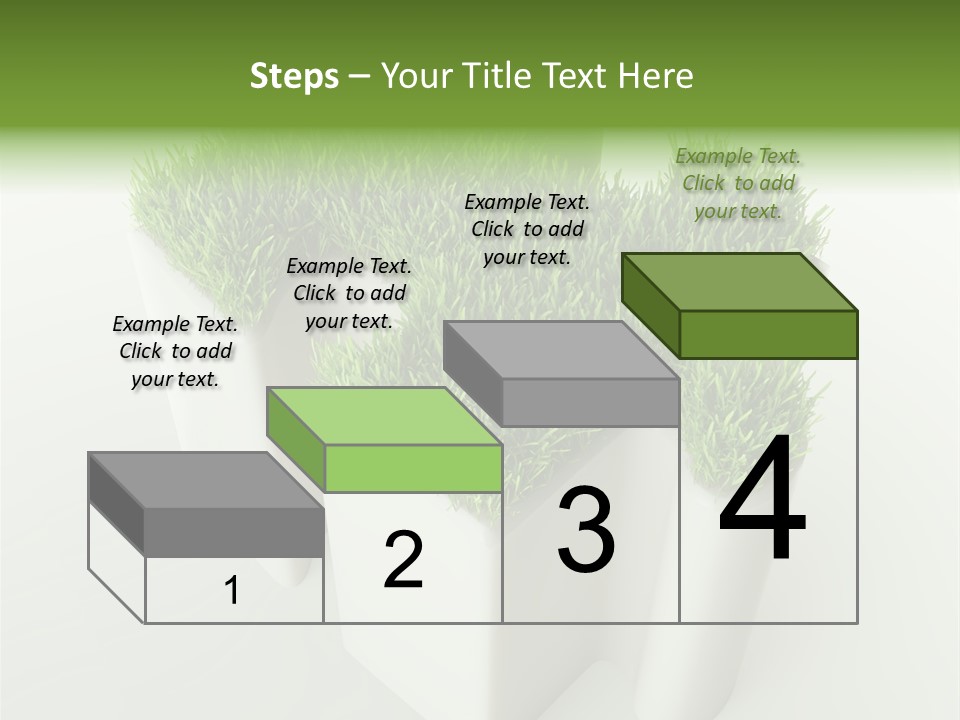 Steps – Your Title Text Here

Example Text. Click to add your text.

Example Text. Click to add your text.

Example Text. Click to add your text.

Example Text. Click to add your text.

1

2

3

4